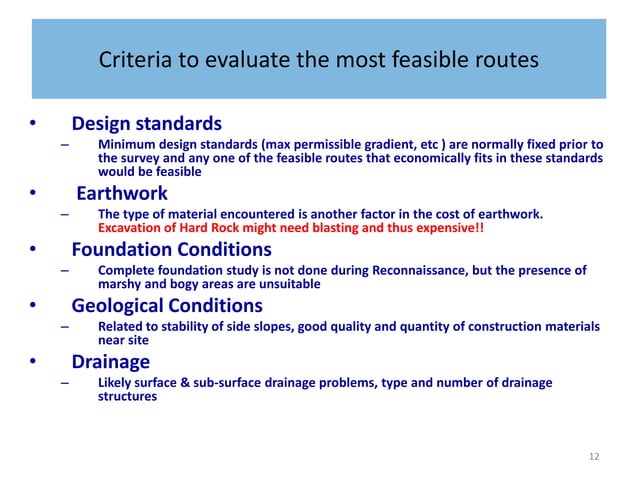 Criteria to evaluate the most feasible routes

• Design standards
– Minimum design standards (max permissible gradient, etc ) are normally fixed prior to the survey and any one of the feasible routes that economically fits in these standards would be feasible

• Earthwork
– The type of material encountered is another factor in the cost of earthwork. Excavation of Hard Rock might need blasting and thus expensive!!

• Foundation Conditions
– Complete foundation study is not done during Reconnaissance, but the presence of marshy and bogy areas are unsuitable

• Geological Conditions
– Related to stability of side slopes, good quality and quantity of construction materials near site

• Drainage
– Likely surface & sub-surface drainage problems, type and number of drainage structures

12